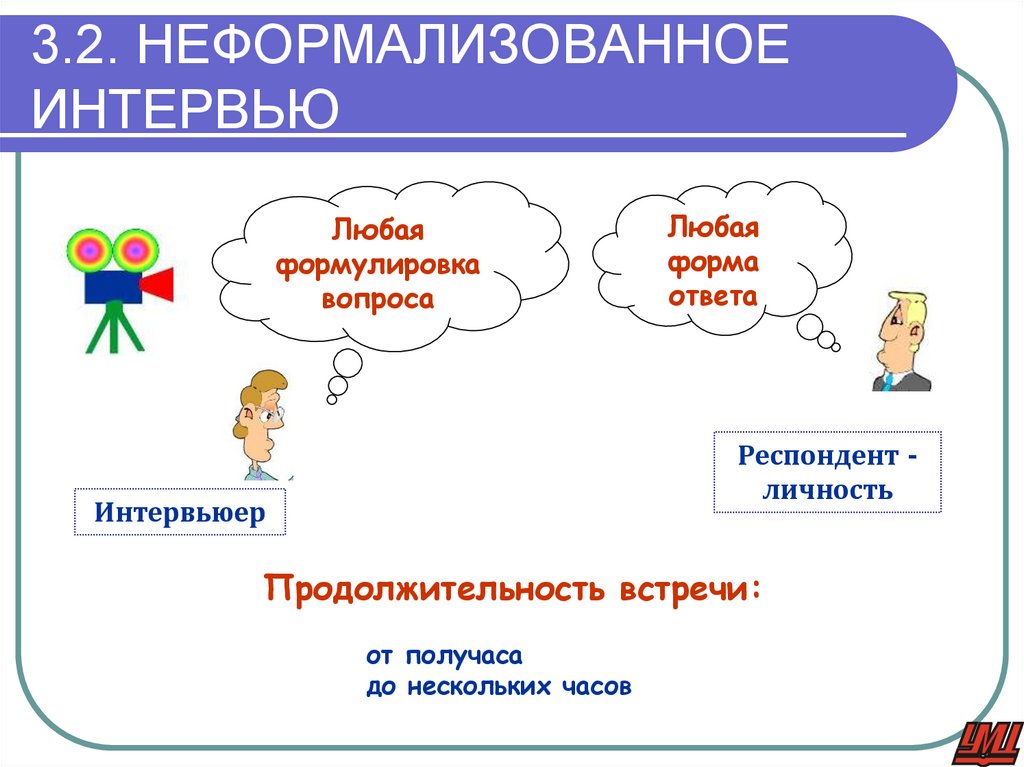 3.2. НЕФОРМАЛИЗОВАННОЕ ИНТЕРВЬЮ

Любая формулировка вопроса

Любая форма ответа

Интервьюер

Респондент - личность

Продолжительность встречи:

от получаса
до нескольких часов

УЦ